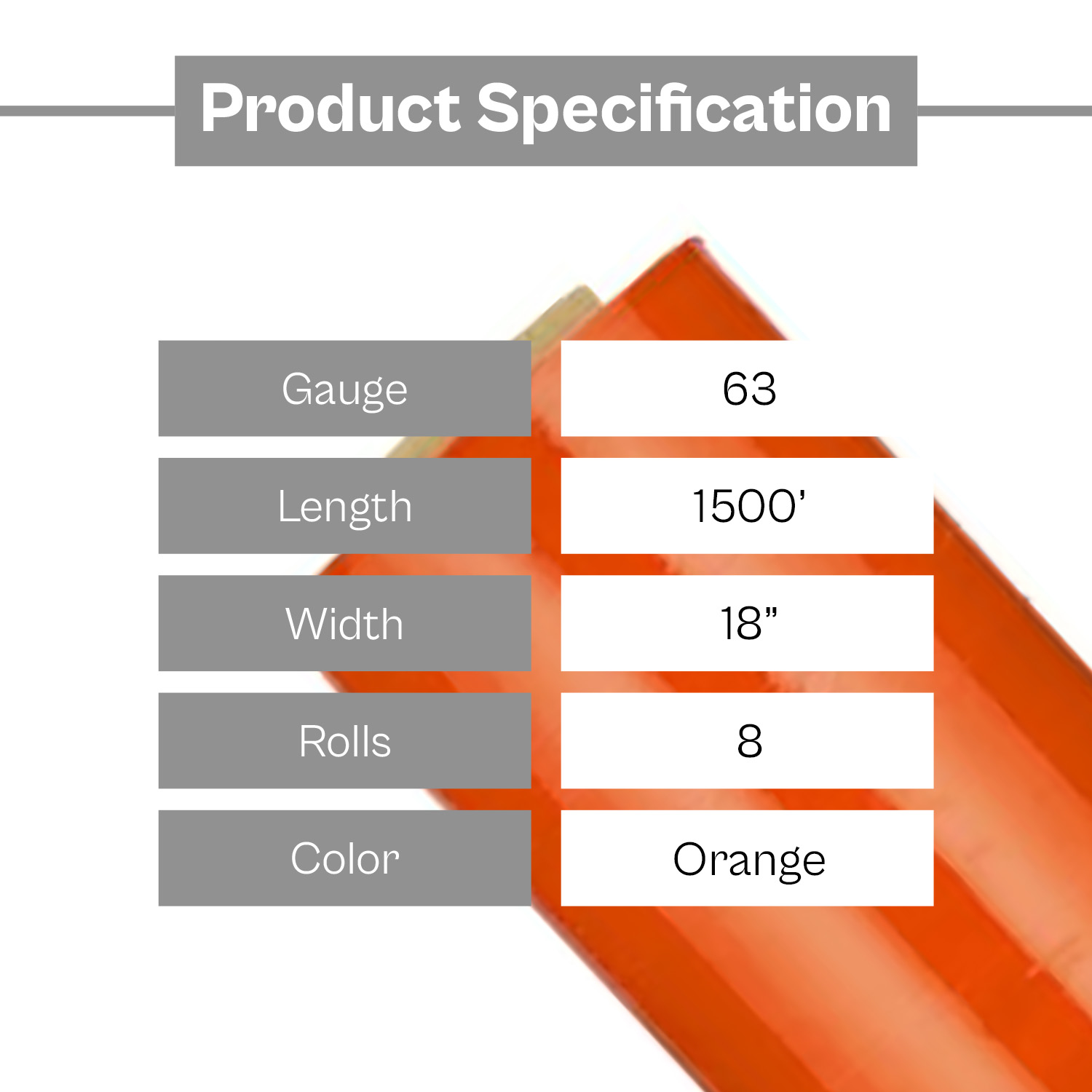 Product Specification

| Gauge | 63 |
|---|---|
| Length | 1500’ |
| Width | 18” |
| Rolls | 8 |
| Color | Orange |